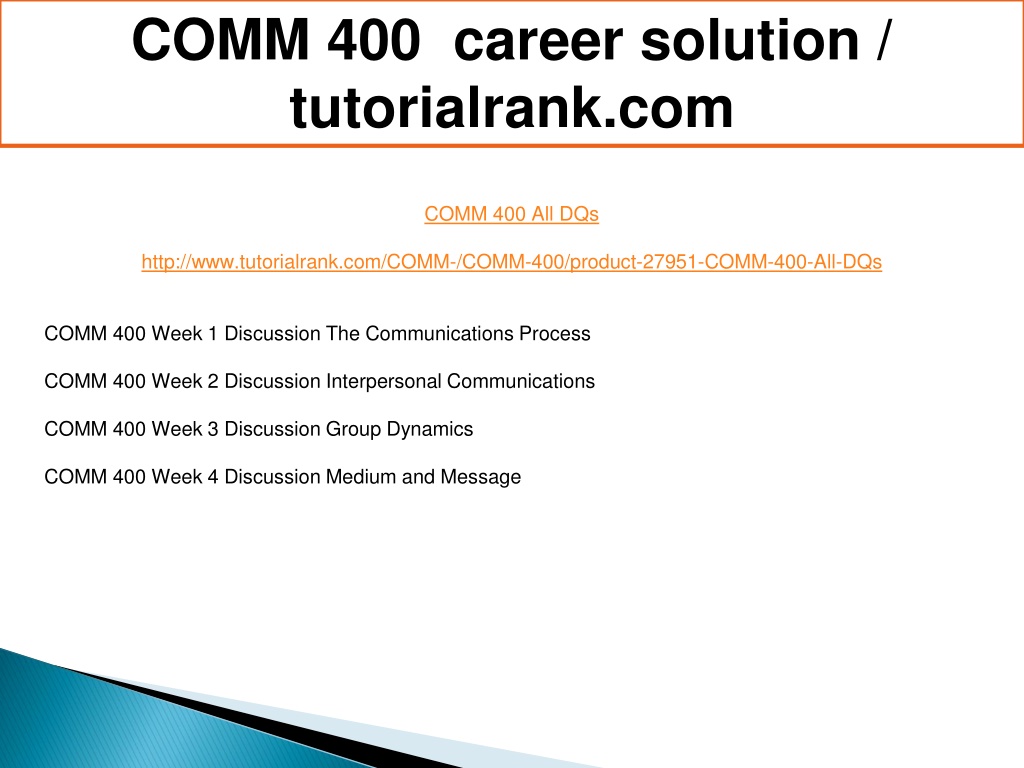 COMM 400 career solution / tutorialrank.com

COMM 400 All DQs

http://www.tutorialrank.com/COMM-/COMM-400/product-27951-COMM-400-All-DQs

COMM 400 Week 1 Discussion The Communications Process

COMM 400 Week 2 Discussion Interpersonal Communications

COMM 400 Week 3 Discussion Group Dynamics

COMM 400 Week 4 Discussion Medium and Message